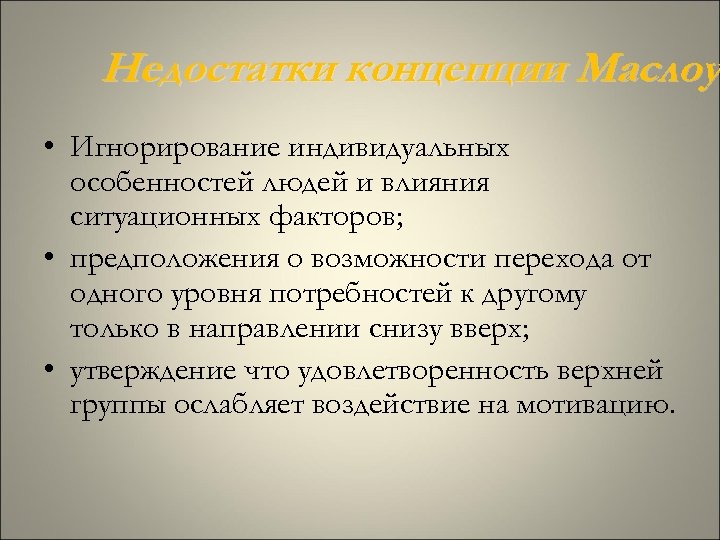 Недостатки концепции Маслоу

• Игнорирование индивидуальных особенностей людей и влияния ситуационных факторов;

• предположения о возможности перехода от одного уровня потребностей к другому только в направлении снизу вверх;

• утверждение что удовлетворенность верхней группы ослабляет воздействие на мотивацию.